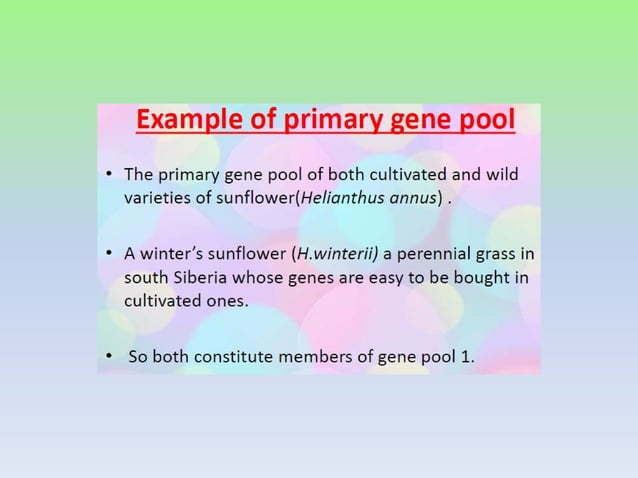 Example of primary gene pool

• The primary gene pool of both cultivated and wild varieties of sunflower(Helianthus annus) .

• A winter's sunflower (H.winterii) a perennial grass in south Siberia whose genes are easy to be bought in cultivated ones.

• So both constitute members of gene pool 1.